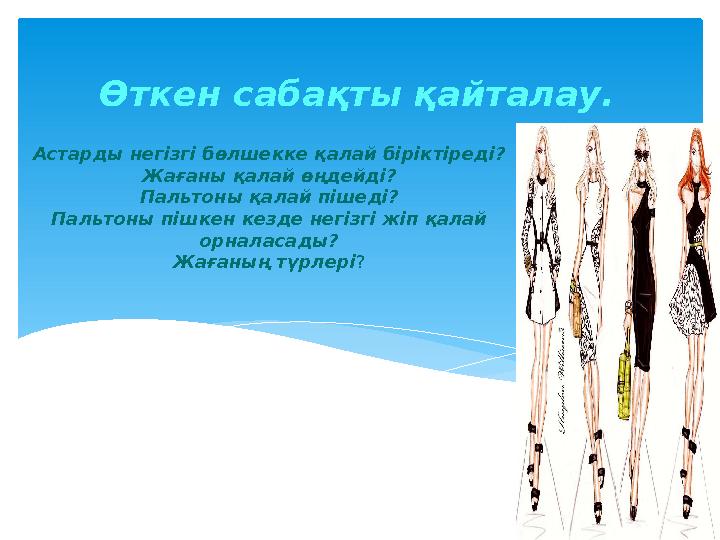 Өткен сабақты қайталау.

Астарды негізгі бөлшекке қалай біріктіреді?
Жағаны қалай өңдейді?
Пальтоны қалай пішеді?
Пальтоны пішкен кезде негізгі жіп қалай орналасады?
Жағаның түрлері?